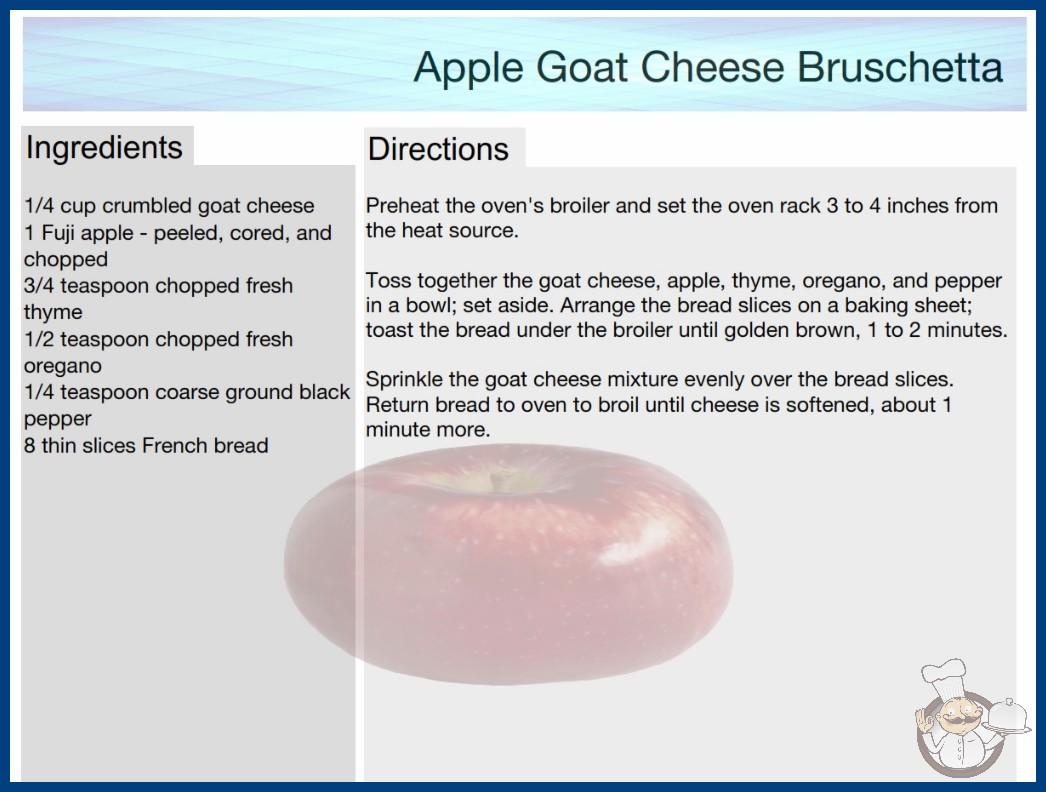 Apple Goat Cheese Bruschetta

Ingredients

1/4 cup crumbled goat cheese
1 Fuji apple - peeled, cored, and chopped
3/4 teaspoon chopped fresh thyme
1/2 teaspoon chopped fresh oregano
1/4 teaspoon coarse ground black pepper
8 thin slices French bread

Directions

Preheat the oven's broiler and set the oven rack 3 to 4 inches from the heat source.

Toss together the goat cheese, apple, thyme, oregano, and pepper in a bowl; set aside. Arrange the bread slices on a baking sheet; toast the bread under the broiler until golden brown, 1 to 2 minutes.

Sprinkle the goat cheese mixture evenly over the bread slices. Return bread to oven to broil until cheese is softened, about 1 minute more.